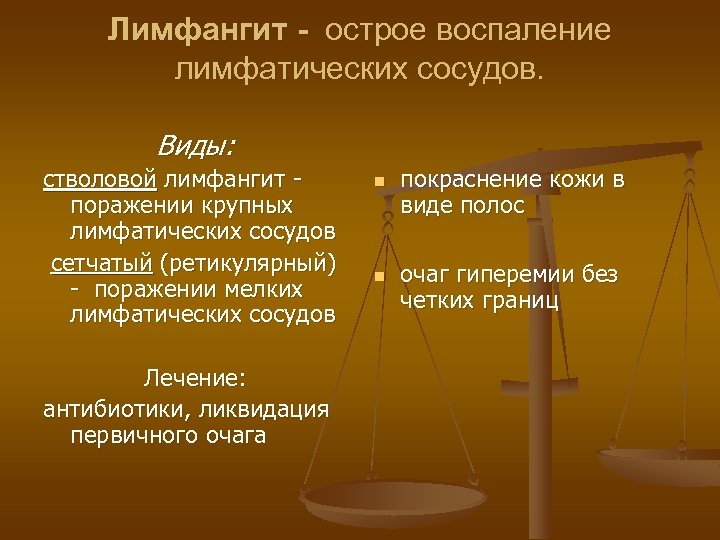 Лимфангит - острое воспаление лимфатических сосудов.

Виды:

стволовой лимфангит - поражении крупных лимфатических сосудов

сетчатый (ретикулярный) - поражении мелких лимфатических сосудов

Лечение:

антибиотики, ликвидация первичного очага

покраснение кожи в виде полос

очаг гиперемии без четких границ